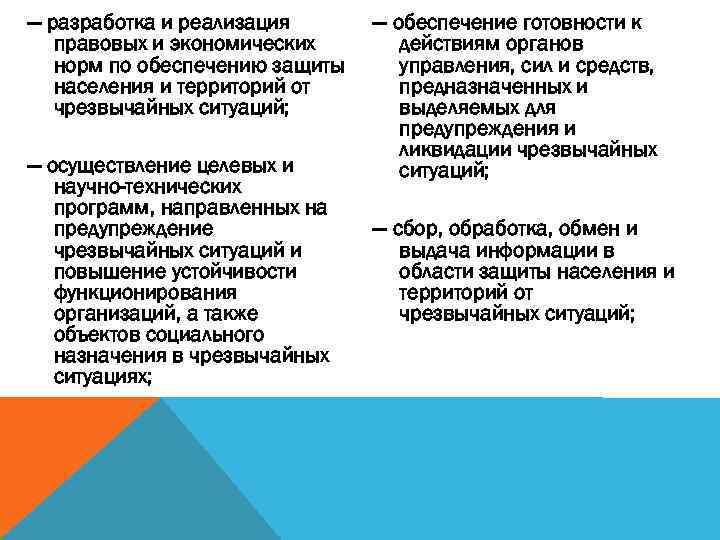 — разработка и реализация правовых и экономических норм по обеспечению защиты населения и территорий от чрезвычайных ситуаций;

— осуществление целевых и научно-технических программ, направленных на предупреждение чрезвычайных ситуаций и повышение устойчивости функционирования организаций, а также объектов социального назначения в чрезвычайных ситуациях;

— обеспечение готовности к действиям органов управления, сил и средств, предназначенных и выделяемых для предупреждения и ликвидации чрезвычайных ситуаций;

— сбор, обработка, обмен и выдача информации в области защиты населения и территорий от чрезвычайных ситуаций;